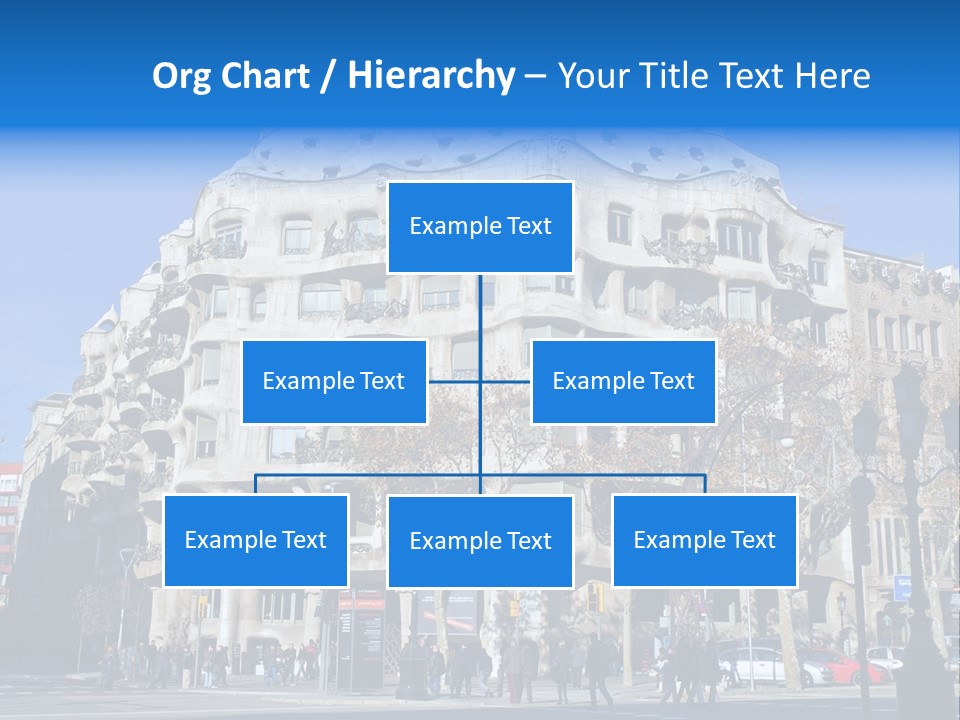 Org Chart / Hierarchy – Your Title Text Here

Example Text

Example Text

Example Text

Example Text

Example Text

Example Text